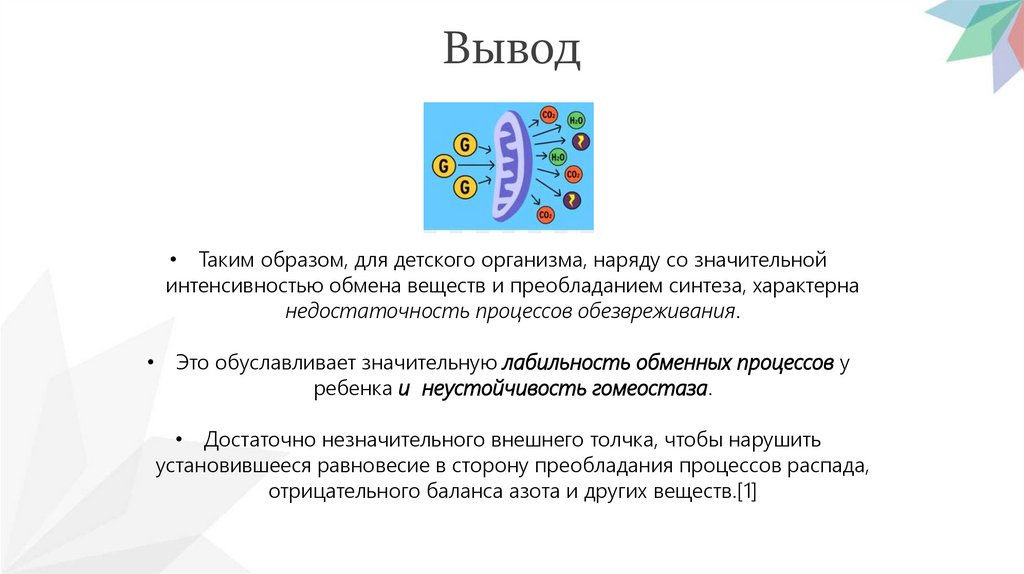 Вывод

G G G $CO_2$ $H_2O$ $H_2O$ $CO_2$ $CO_2$

• Таким образом, для детского организма, наряду со значительной интенсивностью обмена веществ и преобладанием синтеза, характерна недостаточность процессов обезвреживания.

• Это обуславливает значительную лабильность обменных процессов у ребенка и неустойчивость гомеостаза.

• Достаточно незначительного внешнего толчка, чтобы нарушить установившееся равновесие в сторону преобладания процессов распада, отрицательного баланса азота и других веществ.[1]